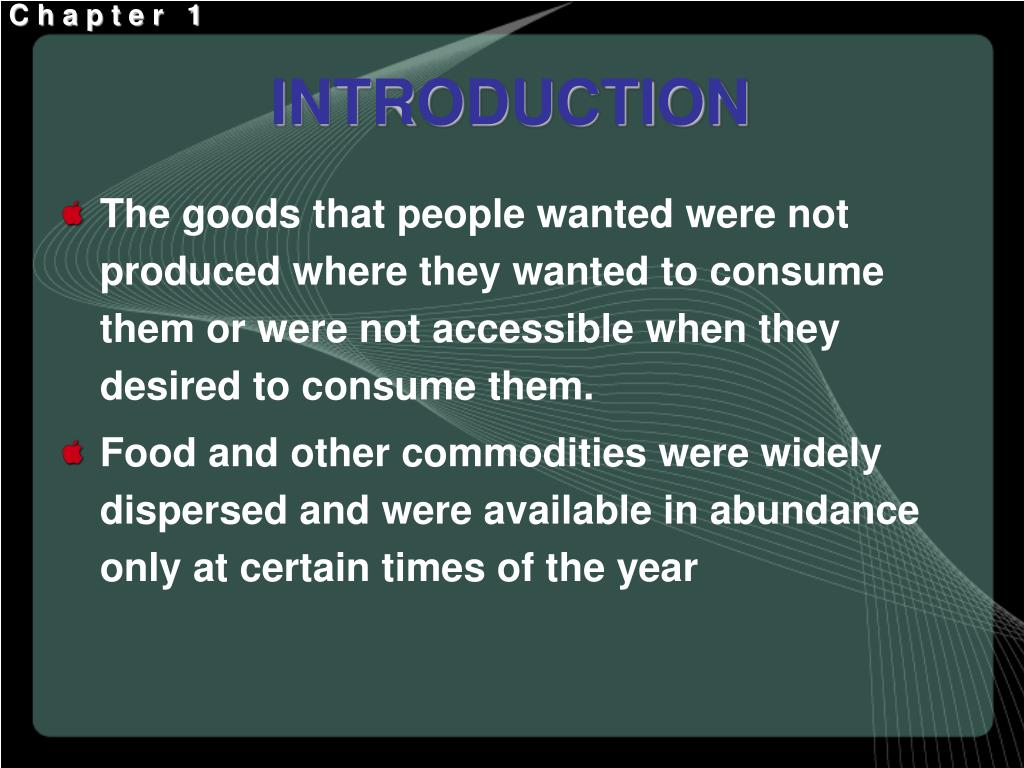 Chapter 1

INTRODUCTION

The goods that people wanted were not produced where they wanted to consume them or were not accessible when they desired to consume them.

Food and other commodities were widely dispersed and were available in abundance only at certain times of the year